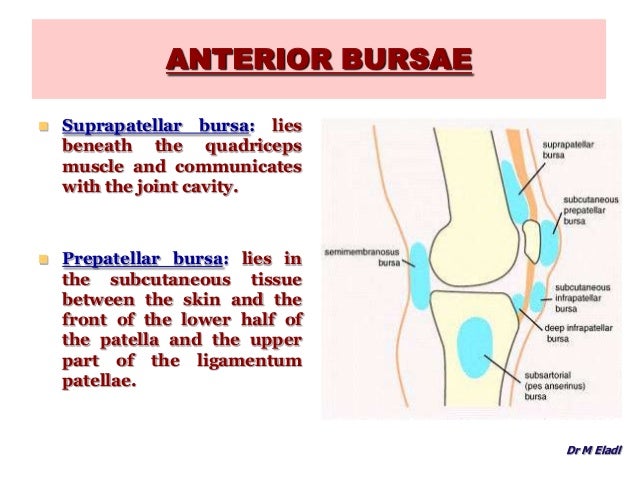 ANTERIOR BURSAE

Suprapatellar bursa: lies beneath the quadriceps muscle and communicates with the joint cavity.

Prepatellar bursa: lies in the subcutaneous tissue between the skin and the front of the lower half of the patella and the upper part of the ligamentum patellae.

suprapatellar bursa

subcutaneous prepatellar bursa

semimembranosus bursa

subcutaneous infrapatellar bursa

deep infrapatellar bursa

subsartorial (pes anserinus) bursa

Dr M Eladl